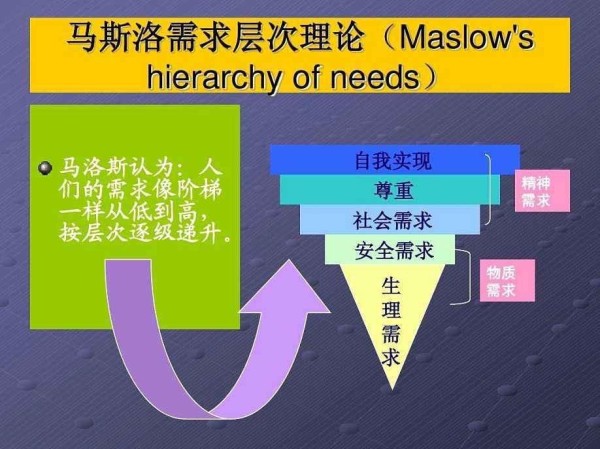 马斯洛需求层次理论（Maslow's hierarchy of needs）

马洛斯认为：人们的需求像阶梯一样从低到高，按层次逐级递升。

自我实现
尊重
社会需求
安全需求
生理需求

精神需求
物质需求